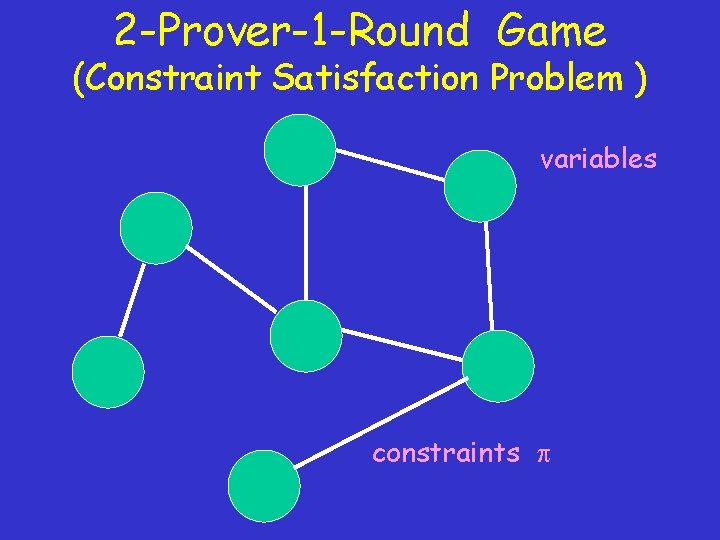 2-Prover-1-Round Game
(Constraint Satisfaction Problem )

variables

constraints $\pi$